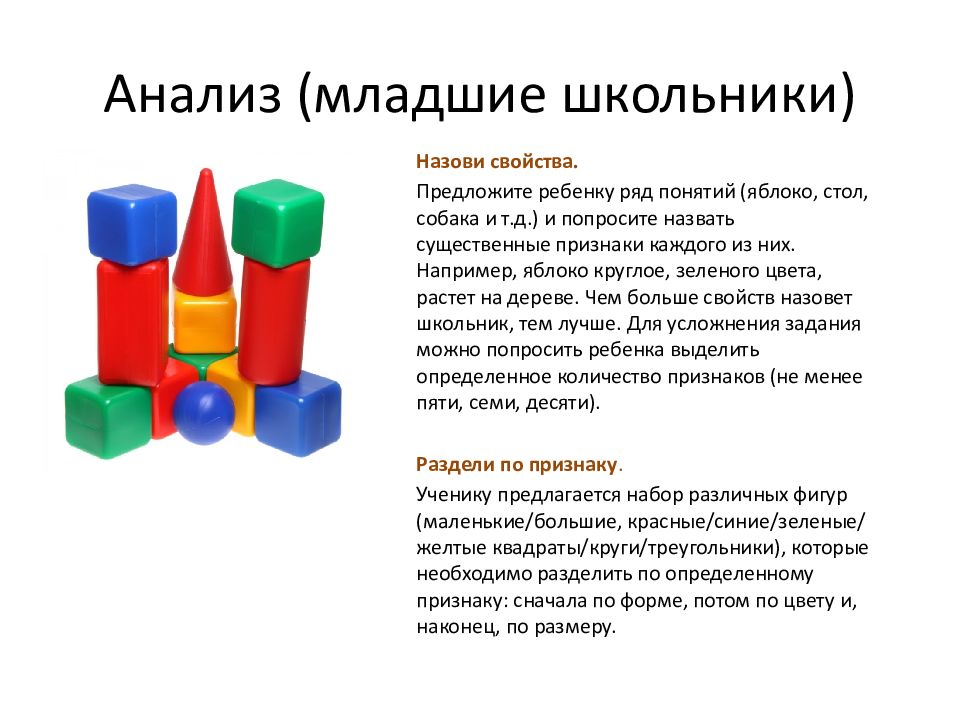 Анализ (младшие школьники)

Назови свойства.

Предложите ребенку ряд понятий (яблоко, стол, собака и т.д.) и попросите назвать существенные признаки каждого из них. Например, яблоко круглое, зеленого цвета, растет на дереве. Чем больше свойств назовет школьник, тем лучше. Для усложнения задания можно попросить ребенка выделить определенное количество признаков (не менее пяти, семи, десяти).

Раздели по признаку.

Ученику предлагается набор различных фигур (маленькие/большие, красные/синие/зеленые/желтые квадраты/круги/треугольники), которые необходимо разделить по определенному признаку: сначала по форме, потом по цвету и, наконец, по размеру.